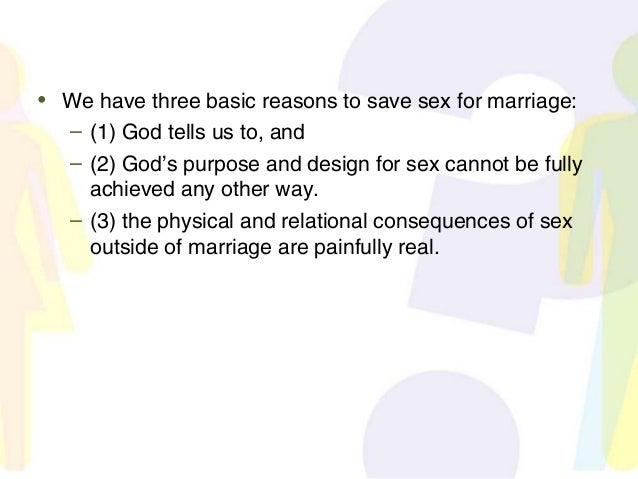 • We have three basic reasons to save sex for marriage:
– (1) God tells us to, and
– (2) God’s purpose and design for sex cannot be fully achieved any other way.
– (3) the physical and relational consequences of sex outside of marriage are painfully real.